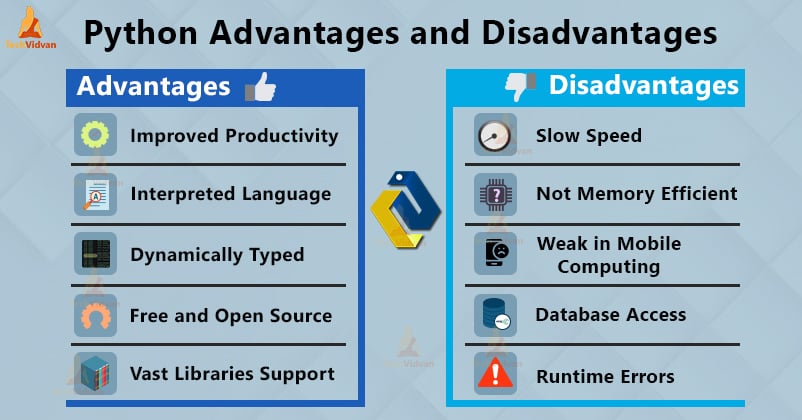 TechVidvan

Python Advantages and Disadvantages

Advantages

Improved Productivity

Interpreted Language

Dynamically Typed

Free and Open Source

Vast Libraries Support

Disadvantages

Slow Speed

Not Memory Efficient

Weak in Mobile Computing

Database Access

Runtime Errors